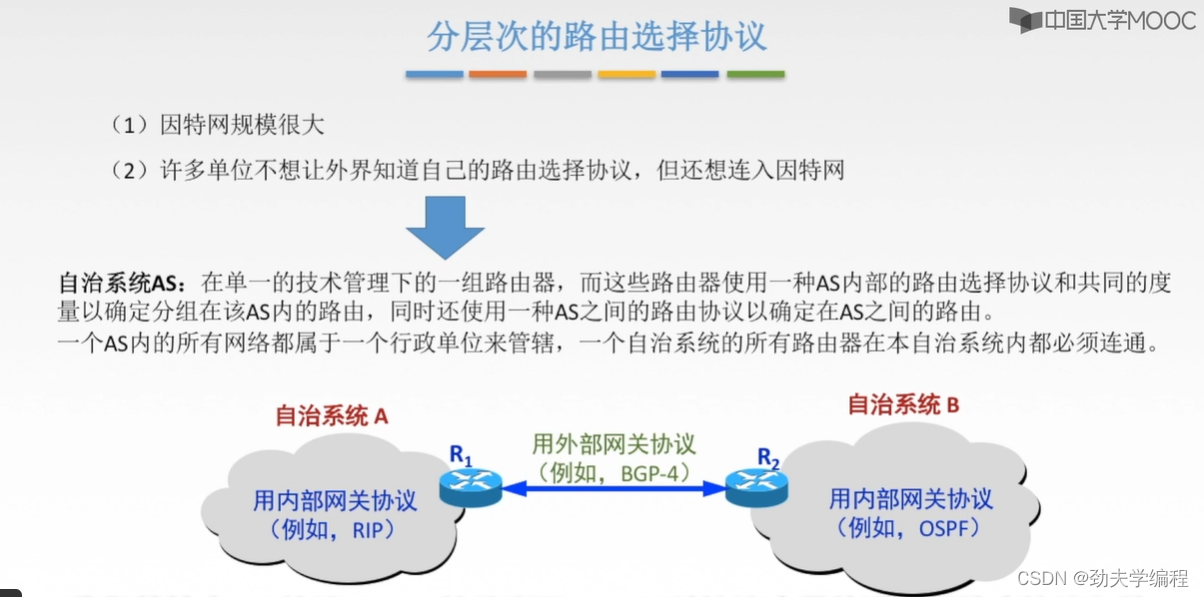 中国大学MOOC

分层次的路由选择协议

（1）因特网规模很大

（2）许多单位不想让外界知道自己的路由选择协议，但还想连入因特网

自治系统AS：在单一的技术管理下的一组路由器，而这些路由器使用一种AS内部的路由选择协议和共同的度量以确定分组在该AS内的路由，同时还使用一种AS之间的路由协议以确定在AS之间的路由。
一个AS内的所有网络都属于一个行政单位来管辖，一个自治系统的所有路由器在本自治系统内都必须连通。

自治系统 A

用内部网关协议
（例如，RIP）

$R_1$

用外部网关协议
（例如，BGP-4）

$R_2$

自治系统 B

用内部网关协议
（例如，OSPF）

CSDN @劲夫学编程